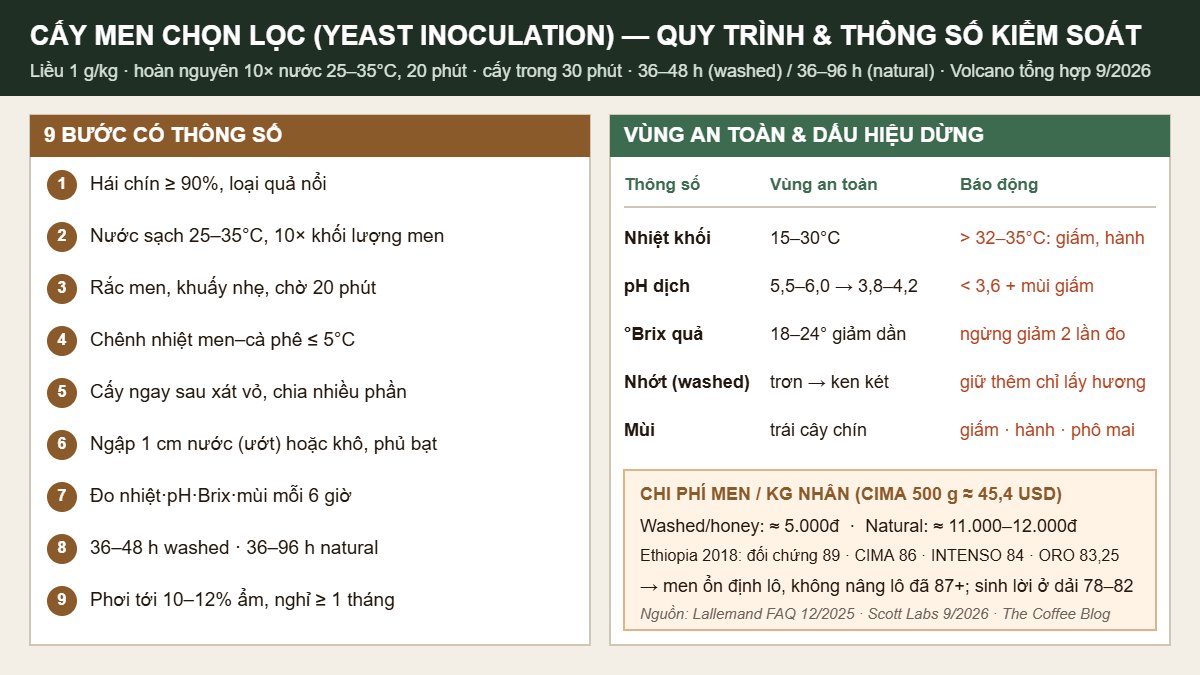 CẤY MEN CHỌN LỌC (YEAST INOCULATION) — QUY TRÌNH & THÔNG SỐ KIỂM SOÁT

Liều 1 g/kg · hoàn nguyên 10× nước 25–35°C, 20 phút · cấy trong 30 phút · 36–48 h (washed) / 36–96 h (natural) · Volcano tổng hợp 9/2026

9 BƯỚC CÓ THÔNG SỐ

1 Hái chín ≥ 90%, loại quả nổi

2 Nước sạch 25–35°C, 10× khối lượng men

3 Rắc men, khuấy nhẹ, chờ 20 phút

4 Chênh nhiệt men–cà phê ≤ 5°C

5 Cấy ngay sau xát vỏ, chia nhiều phần

6 Ngập 1 cm nước (ướt) hoặc khô, phủ bạt

7 Đo nhiệt·pH·Brix·mùi mỗi 6 giờ

8 36–48 h washed · 36–96 h natural

9 Phơi tới 10–12% ẩm, nghỉ ≥ 1 tháng

VÙNG AN TOÀN & DẤU HIỆU DỪNG

| Thông số | Vùng an toàn | Báo động |
|---|---|---|
| Nhiệt khối | 15–30°C | > 32–35°C: giấm, hành |
| pH dịch | 5,5–6,0 → 3,8–4,2 | < 3,6 + mùi giấm |
| °Brix quả | 18–24° giảm dần | ngừng giảm 2 lần đo |
| Nhớt (washed) | trơn → ken két | giữ thêm chỉ lấy hương |
| Mùi | trái cây chín | giấm · hành · phô mai |

CHI PHÍ MEN / KG NHÂN (CIMA 500 g ≈ 45,4 USD)

Washed/honey: ≈ 5.000đ · Natural: ≈ 11.000–12.000đ

Ethiopia 2018: đối chứng 89 · CIMA 86 · INTENSO 84 · ORO 83,25

→ men ổn định lô, không nâng lô đã 87+; sinh lời ở dải 78–82

Nguồn: Lallemand FAQ 12/2025 · Scott Labs 9/2026 · The Coffee Blog